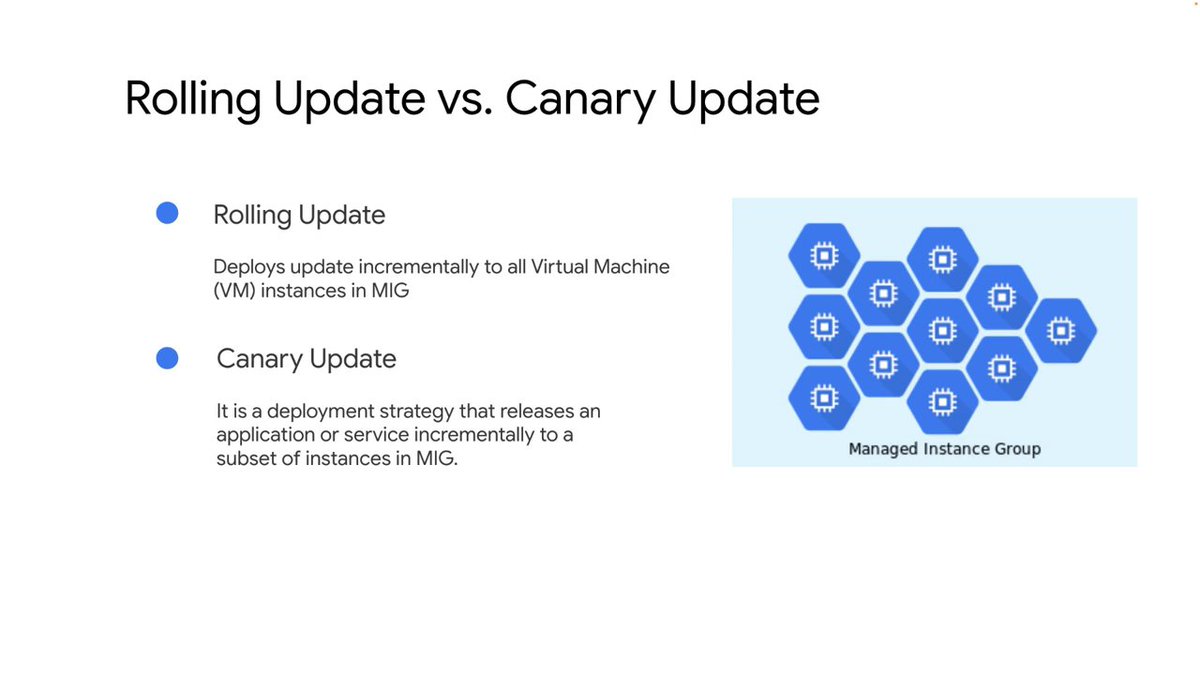 Rolling Update vs. Canary Update

Rolling Update

Deploys update incrementally to all Virtual Machine (VM) instances in MIG

Canary Update

It is a deployment strategy that releases an application or service incrementally to a subset of instances in MIG.

Managed Instance Group